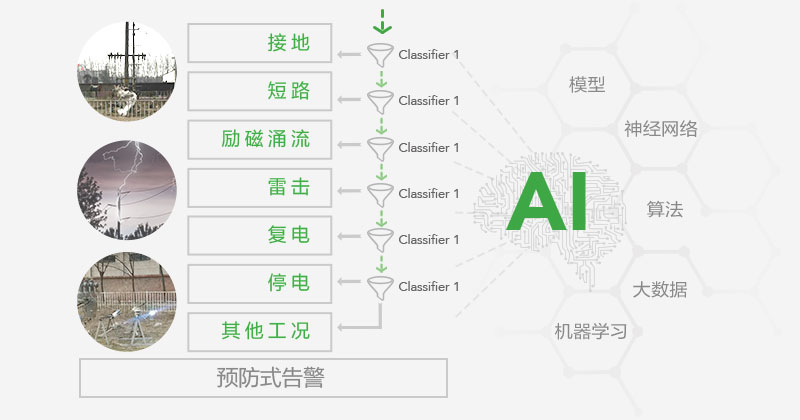 接地
短路
励磁涌流
雷击
复电
停电
其他工况
预防式告警

Classifier 1
Classifier 1
Classifier 1
Classifier 1
Classifier 1
Classifier 1

AI

模型
神经网络
算法
大数据
机器学习